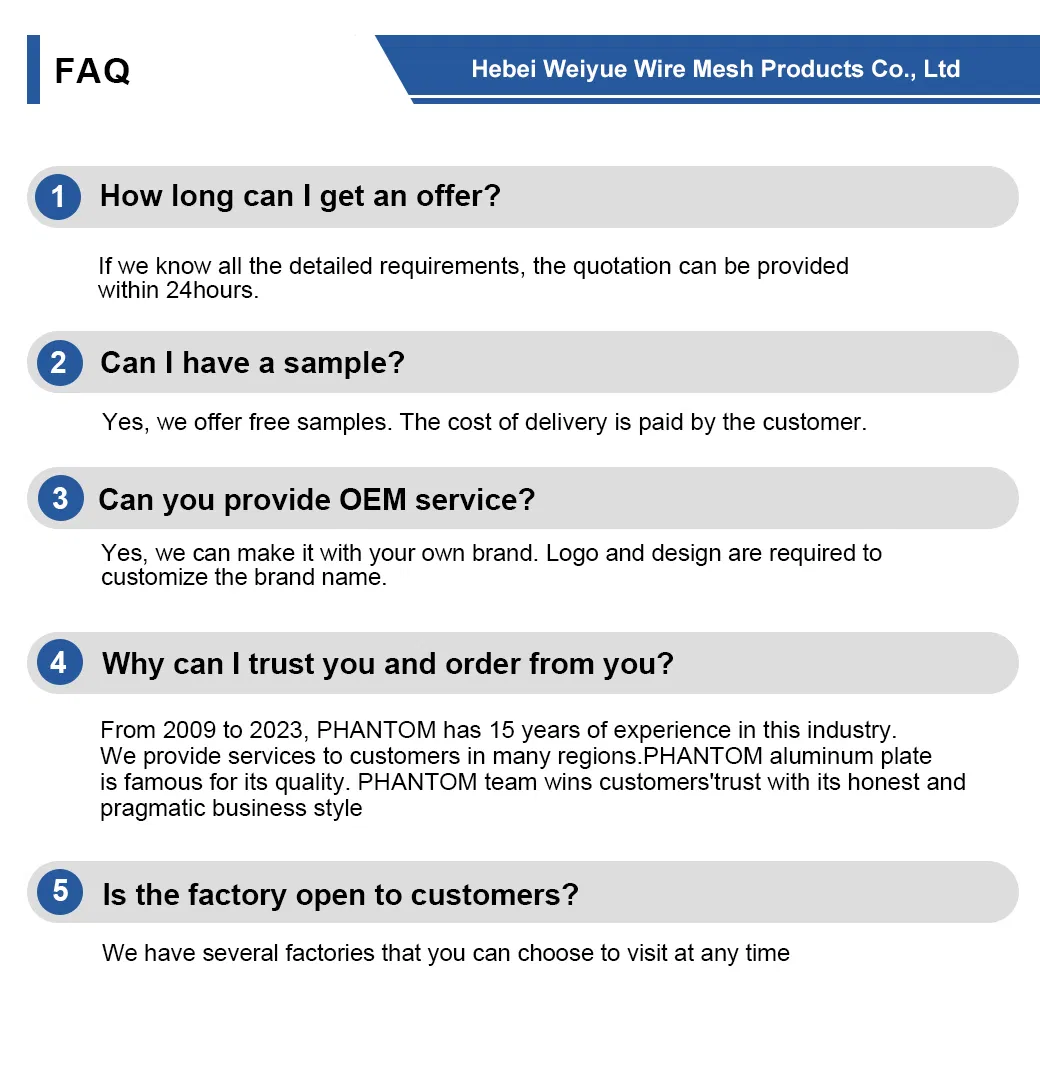 FAQ

Hebei Weiyue Wire Mesh Products Co., Ltd

1 How long can I get an offer?

If we know all the detailed requirements, the quotation can be provided within 24hours.

2 Can I have a sample?

Yes, we offer free samples. The cost of delivery is paid by the customer.

3 Can you provide OEM service?

Yes, we can make it with your own brand. Logo and design are required to customize the brand name.

4 Why can I trust you and order from you?

From 2009 to 2023, PHANTOM has 15 years of experience in this industry. We provide services to customers in many regions.PHANTOM aluminum plate is famous for its quality. PHANTOM team wins customers'trust with its honest and pragmatic business style

5 Is the factory open to customers?

We have several factories that you can choose to visit at any time